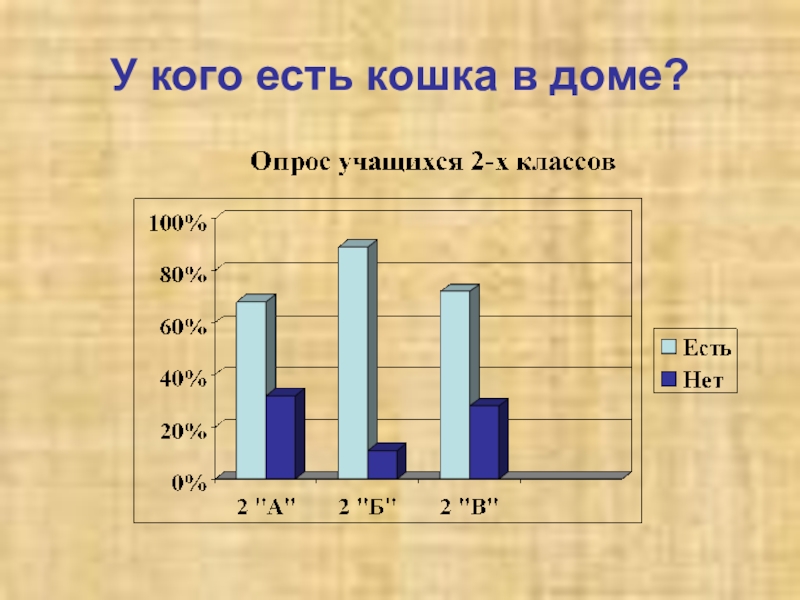 У кого есть кошка в доме?

Опрос учащихся 2-х классов

100%
80%
60%
40%
20%
0%

2 "А"   2 "Б"   2 "В"

Есть
Нет